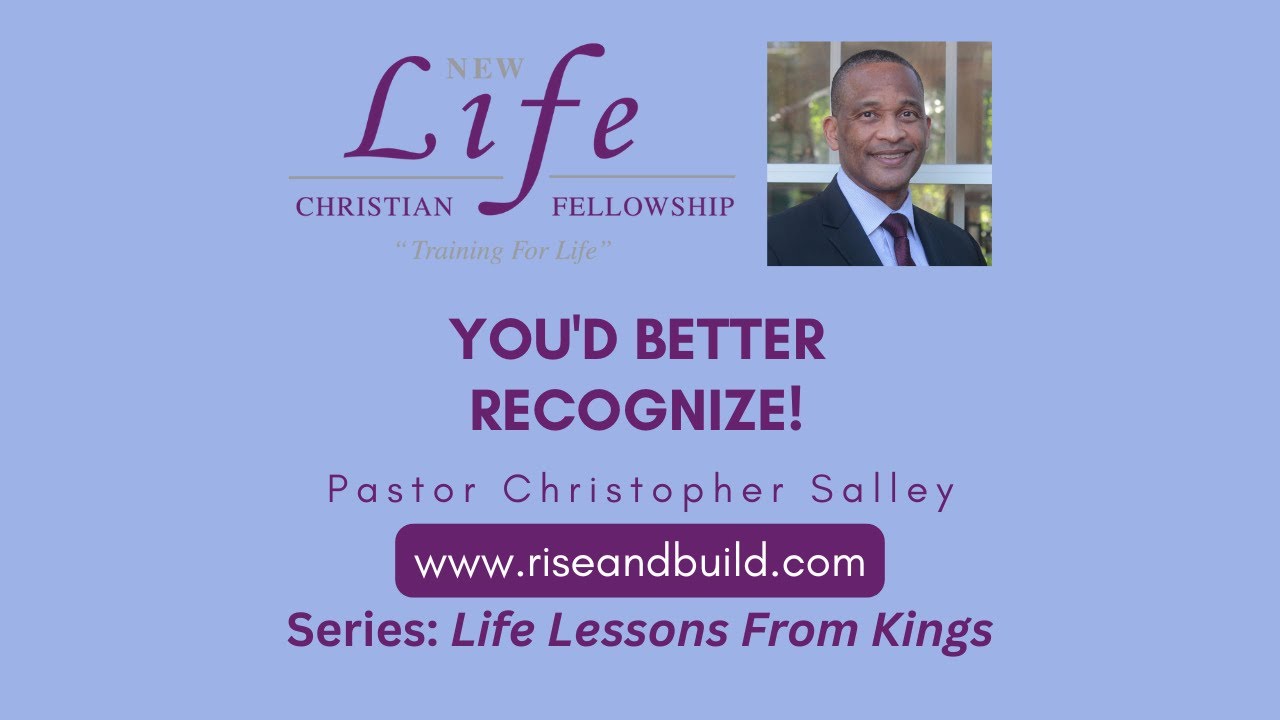 NEW
Life
CHRISTIAN FELLOWSHIP
"Training For Life"

YOU'D BETTER RECOGNIZE!

Pastor Christopher Salley

www.riseandbuild.com

Series: Life Lessons From Kings